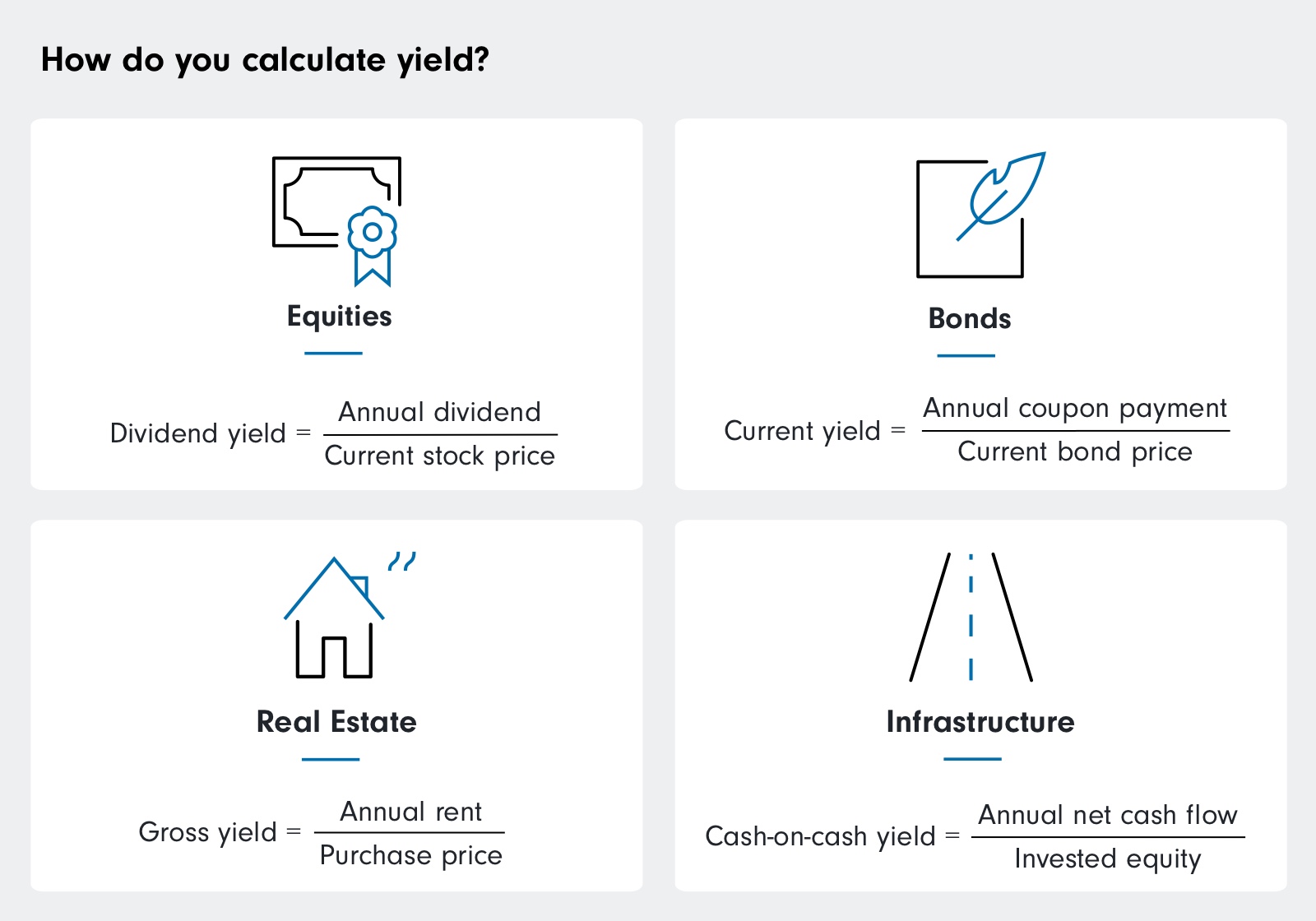 How do you calculate yield?

Equities

$\text{Dividend yield} = \frac{\text{Annual dividend}}{\text{Current stock price}}$

Bonds

$\text{Current yield} = \frac{\text{Annual coupon payment}}{\text{Current bond price}}$

Real Estate

$\text{Gross yield} = \frac{\text{Annual rent}}{\text{Purchase price}}$

Infrastructure

$\text{Cash-on-cash yield} = \frac{\text{Annual net cash flow}}{\text{Invested equity}}$